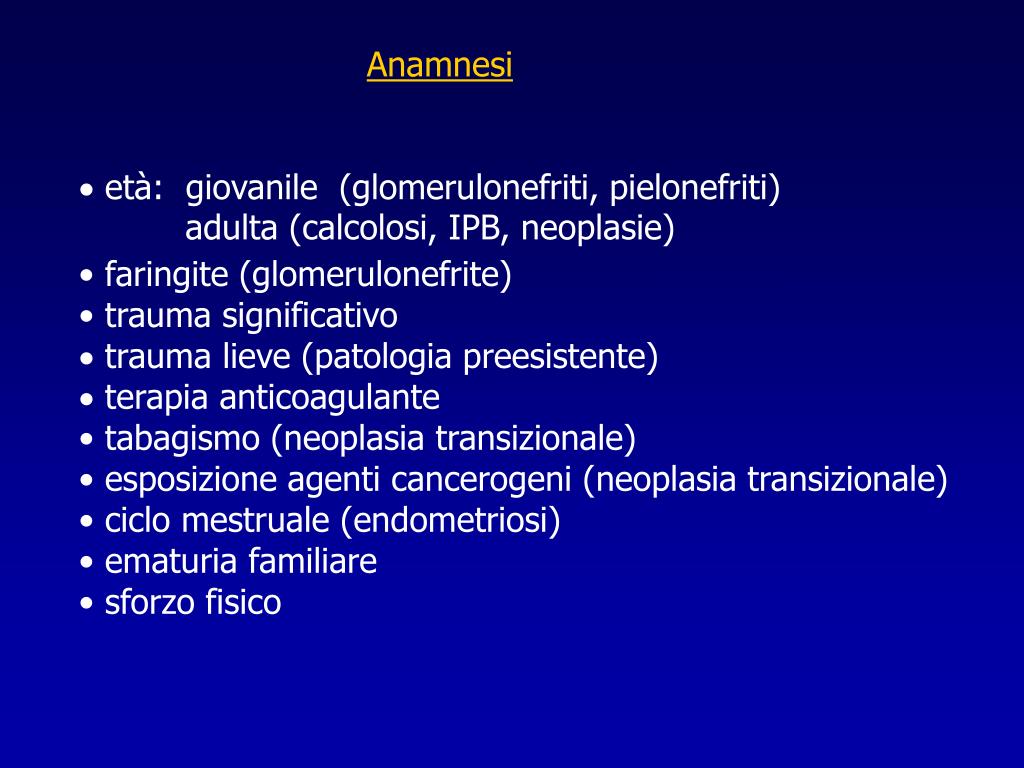 Anamnesi

• età: giovanile (glomerulonefriti, pielonefriti)
adulta (calcolosi, IPB, neoplasie)
• faringite (glomerulonefrite)
• trauma significativo
• trauma lieve (patologia preesistente)
• terapia anticoagulante
• tabagismo (neoplasia transizionale)
• esposizione agenti cancerogeni (neoplasia transizionale)
• ciclo mestruale (endometriosi)
• ematuria familiare
• sforzo fisico